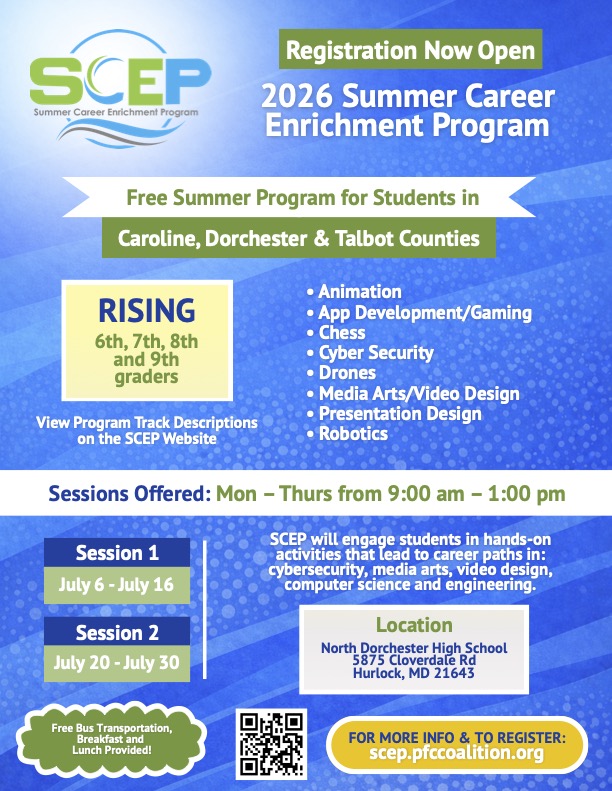 SCEP
Summer Career Enrichment Program

Registration Now Open

2026 Summer Career Enrichment Program

Free Summer Program for Students in

Caroline, Dorchester & Talbot Counties

RISING
6th, 7th, 8th and 9th graders

View Program Track Descriptions on the SCEP Website

• Animation
• App Development/Gaming
• Chess
• Cyber Security
• Drones
• Media Arts/Video Design
• Presentation Design
• Robotics

Sessions Offered: Mon – Thurs from 9:00 am – 1:00 pm

Session 1
July 6 - July 16

Session 2
July 20 - July 30

SCEP will engage students in hands-on activities that lead to career paths in: cybersecurity, media arts, video design, computer science and engineering.

Location
North Dorchester High School
5875 Cloverdale Rd
Hurlock, MD 21643

Free Bus Transportation, Breakfast and Lunch Provided!

FOR MORE INFO & TO REGISTER:
scep.pfccoalition.org